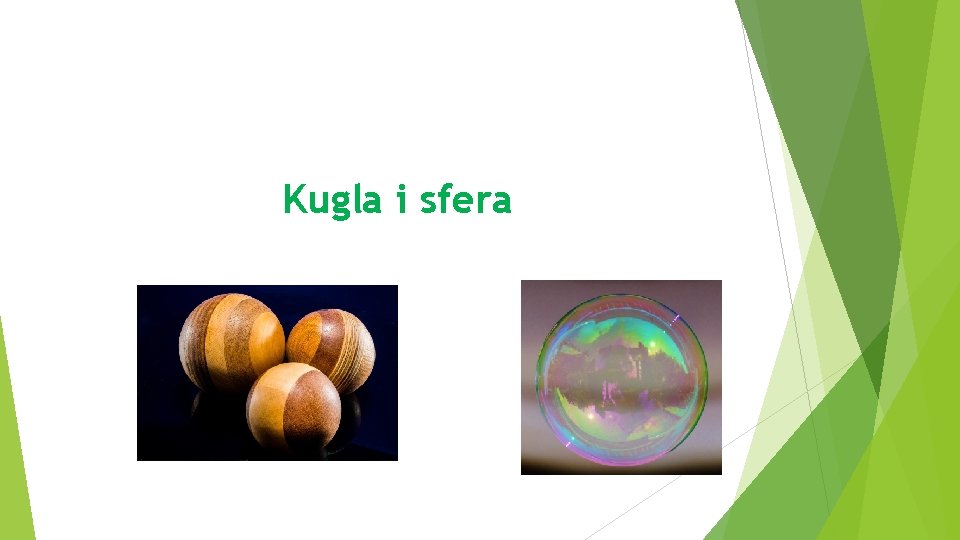 Kugla i sfera